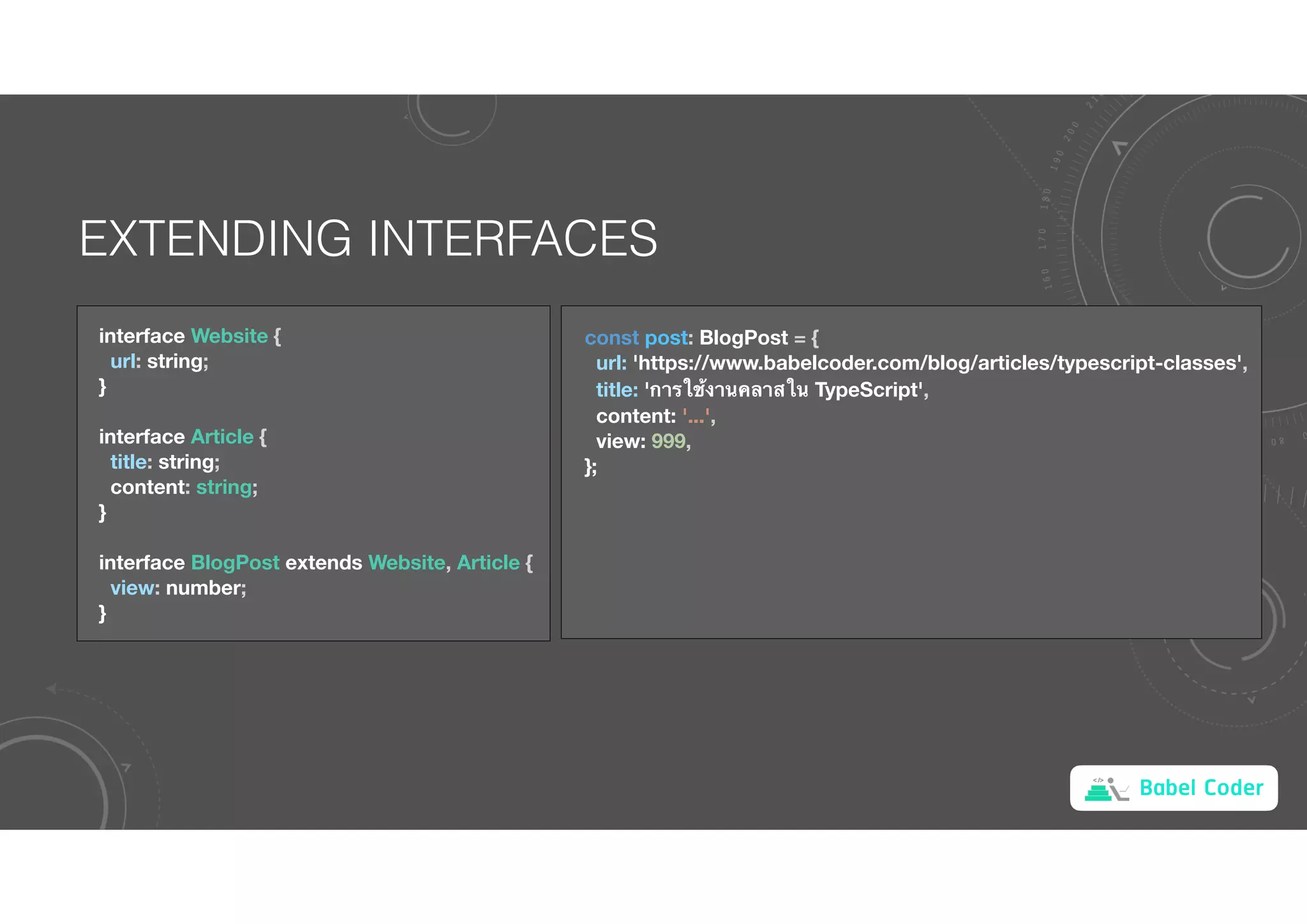 EXTENDING INTERFACES

interface Website {
  url: string;
}

interface Article {
  title: string;
  content: string;
}

interface BlogPost extends Website, Article {
  view: number;
}

const post: BlogPost = {
  url: 'https://www.babelcoder.com/blog/articles/typescript-classes',
  title: 'การใช้งานคลาสใน TypeScript',
  content: '...',
  view: 999,
};

Babel Coder